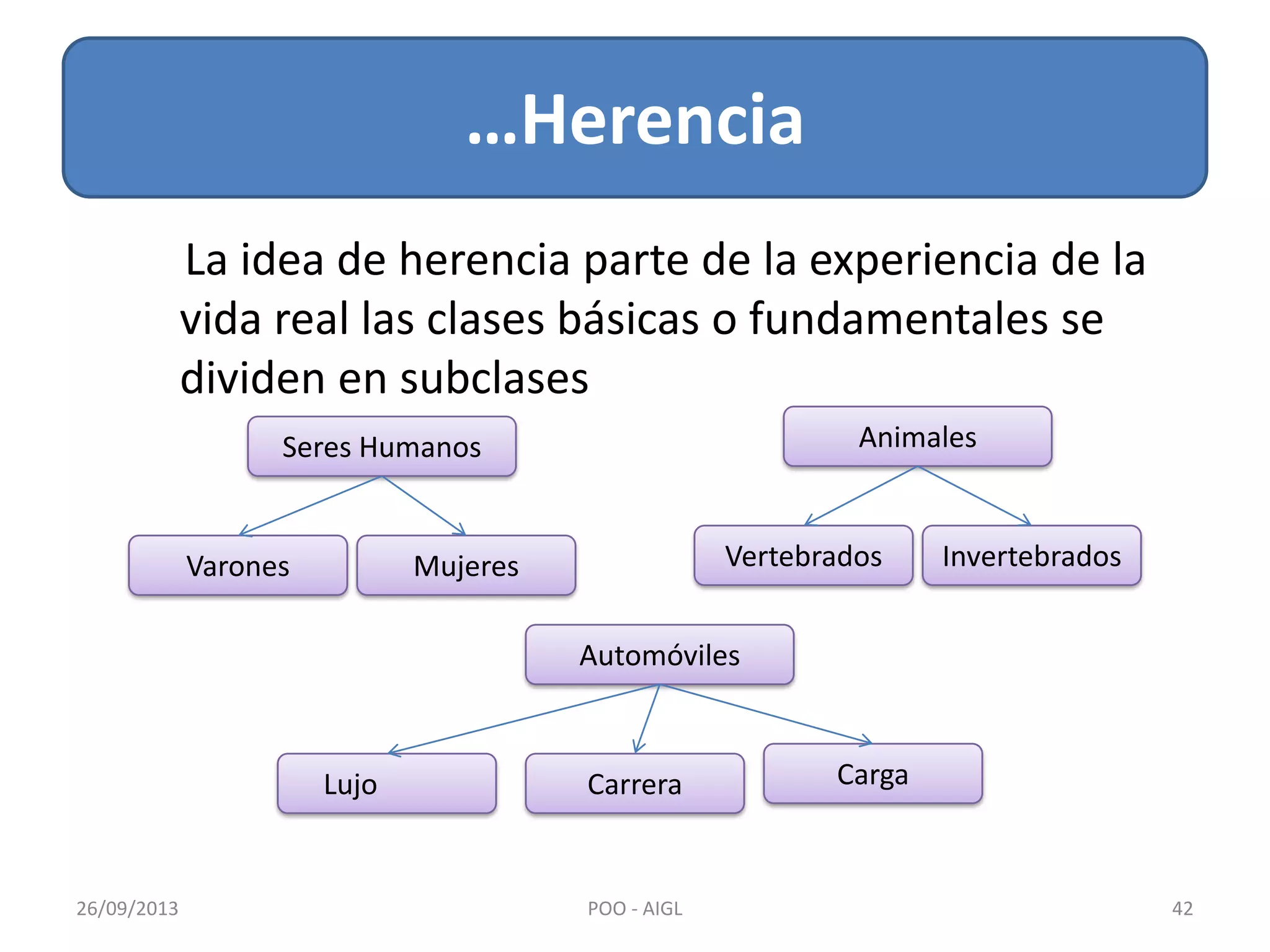 …Herencia

La idea de herencia parte de la experiencia de la vida real las clases básicas o fundamentales se dividen en subclases

Seres Humanos

Varones

Mujeres

Animales

Vertebrados

Invertebrados

Automóviles

Lujo

Carrera

Carga

26/09/2013

POO - AIGL

42